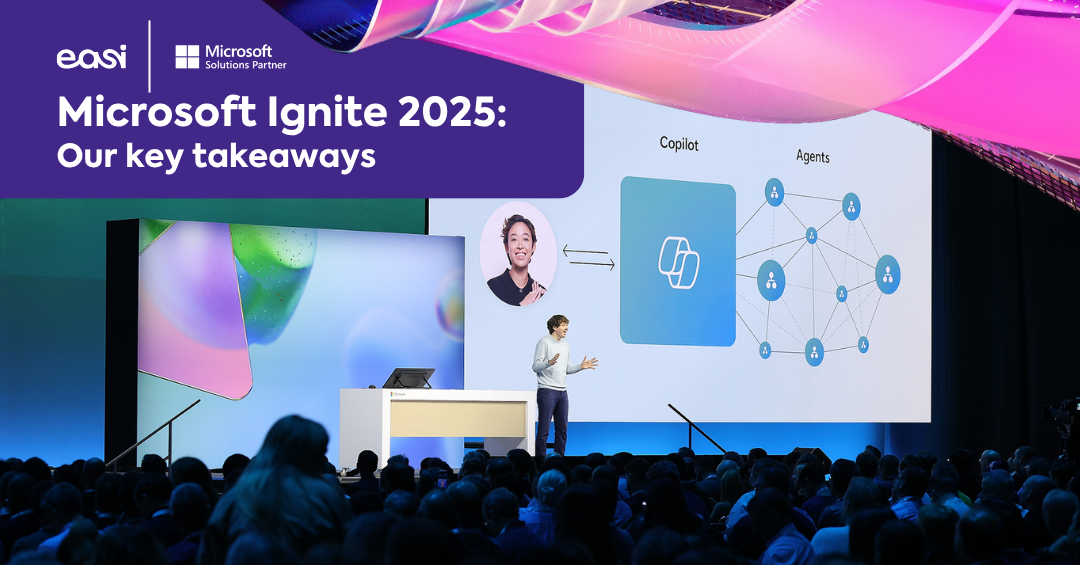 easi

Microsoft
Solutions Partner

Microsoft Ignite 2025:
Our key takeaways

Copilot

Agents